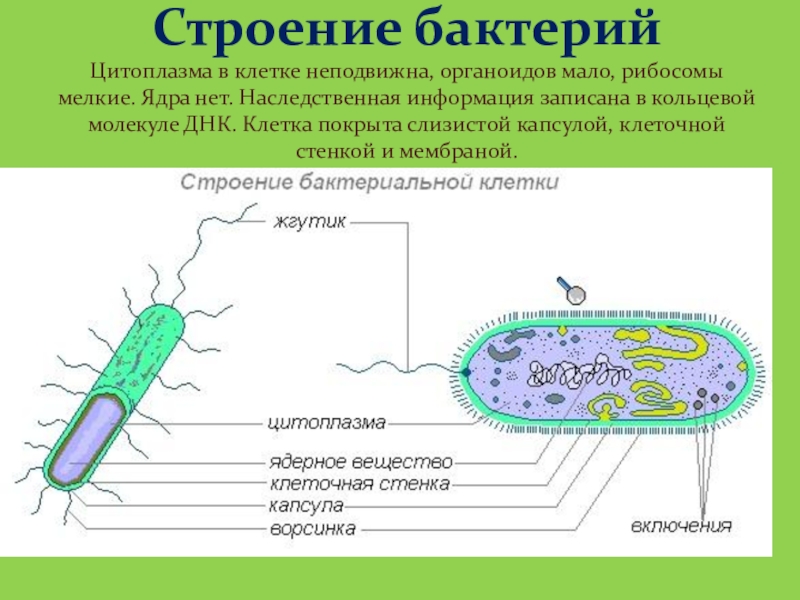 Строение бактерий

Цитоплазма в клетке неподвижна, органоидов мало, рибосомы мелкие. Ядра нет. Наследственная информация записана в кольцевой молекуле ДНК. Клетка покрыта слизистой капсулой, клеточной стенкой и мембраной.

Строение бактериальной клетки

жгутик

цитоплазма

ядерное вещество

клеточная стенка

капсула

ворсинка

включения